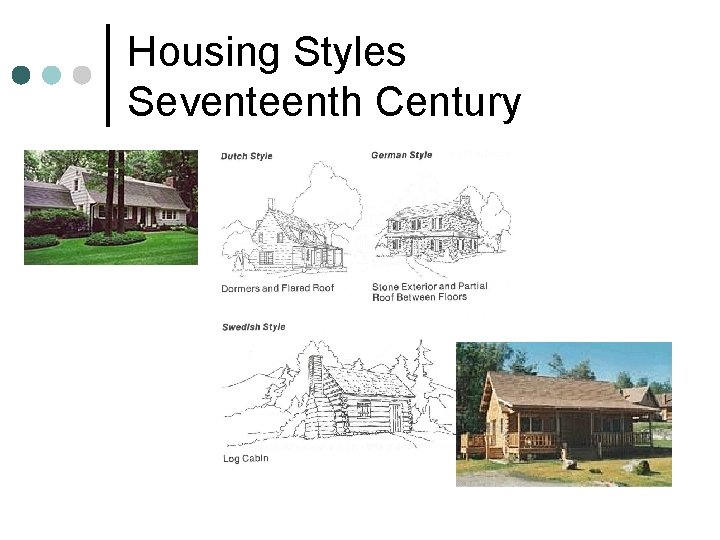 Housing Styles
Seventeenth Century

Dutch Style

Dormers and Flared Roof

German Style

Stone Exterior and Partial Roof Between Floors

Swedish Style

Log Cabin